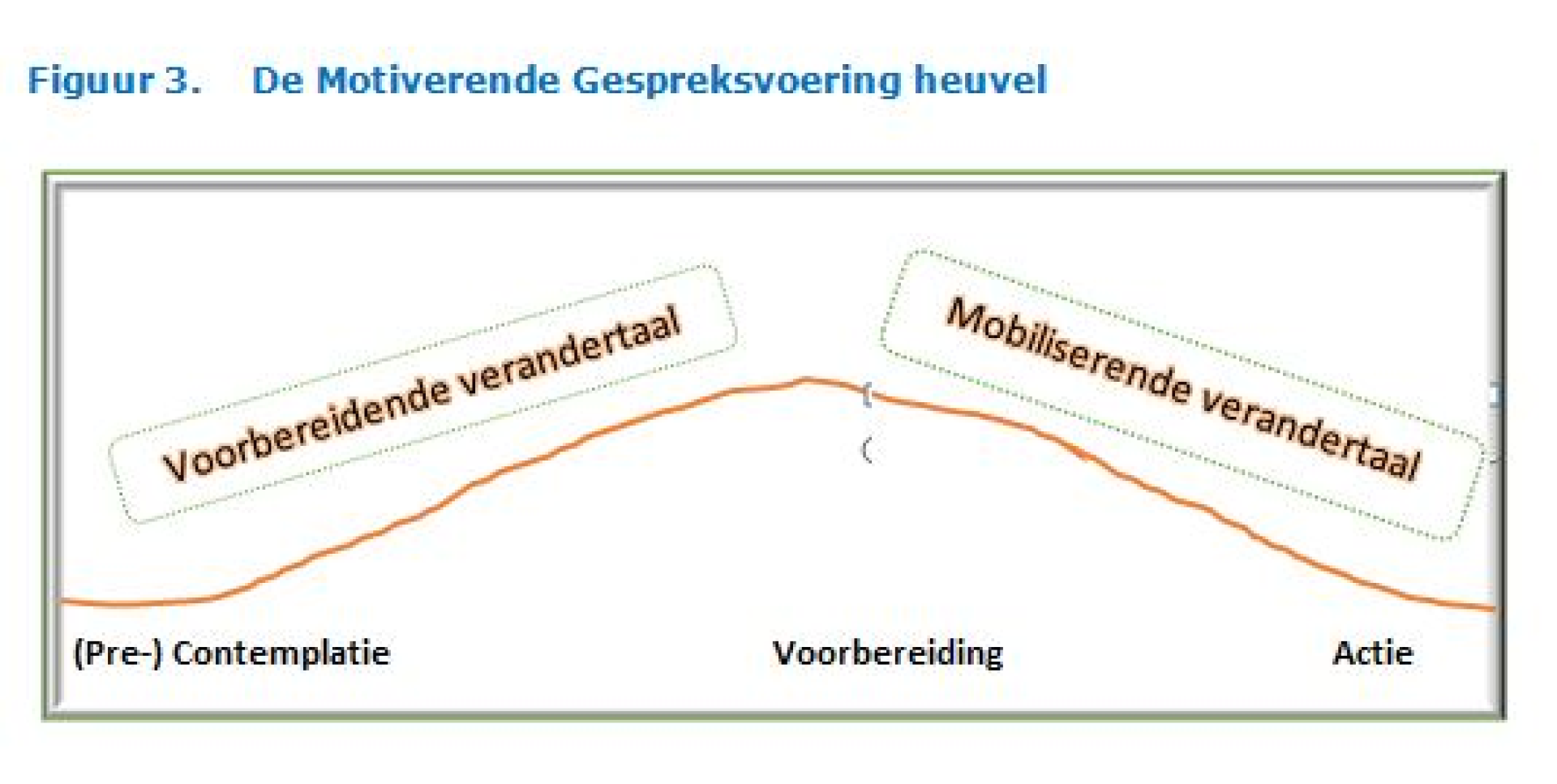 Figuur 3. De Motiverende Gespreksvoering heuvel

Voorbereidende verandertaal

Mobiliserende verandertaal

(Pre-) Contemplatie

Voorbereiding

Actie